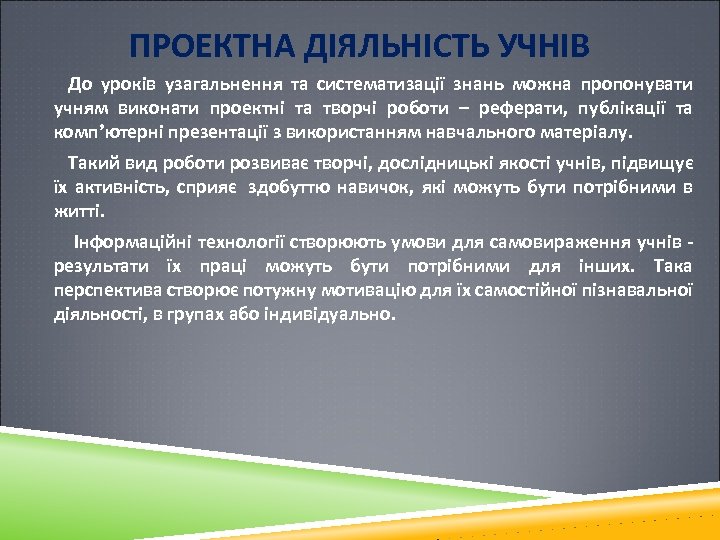 ПРОЕКТНА ДІЯЛЬНІСТЬ УЧНІВ

До уроків узагальнення та систематизації знань можна пропонувати учням виконати проектні та творчі роботи – реферати, публікації та комп’ютерні презентації з використанням навчального матеріалу.

Такий вид роботи розвиває творчі, дослідницькі якості учнів, підвищує їх активність, сприяє здобуттю навичок, які можуть бути потрібними в житті.

Інформаційні технології створюють умови для самовираження учнів - результати їх праці можуть бути потрібними для інших. Така перспектива створює потужну мотивацію для їх самостійної пізнавальної діяльності, в групах або індивідуально.